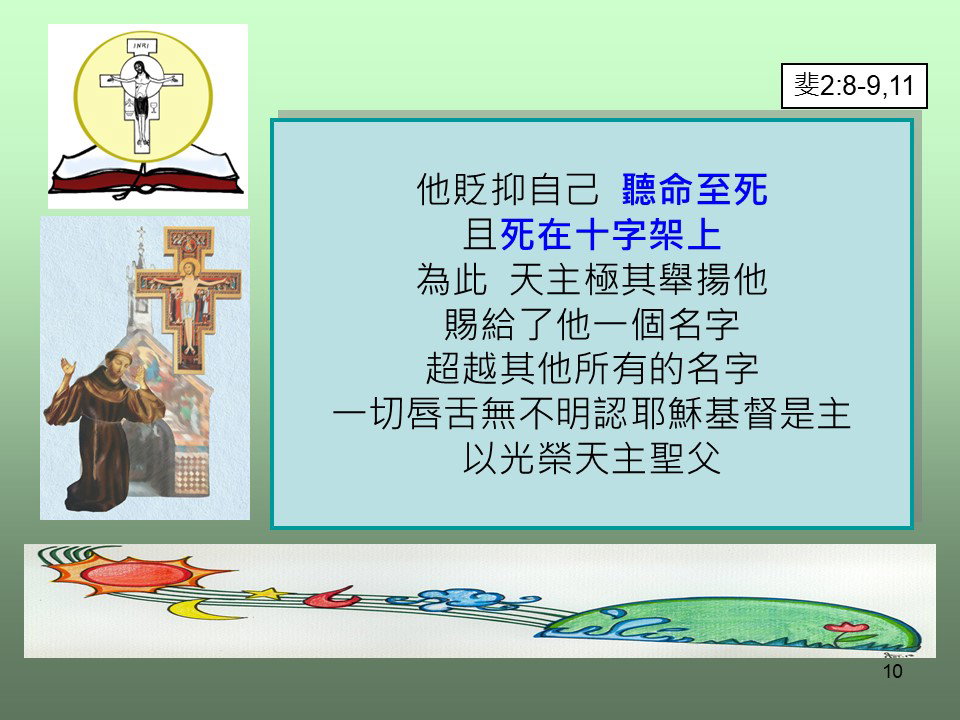 INRI

斐2:8-9,11

他貶抑自己 聽命至死
且死在十字架上
為此 天主極其舉揚他
賜給了他一個名字
超越其他所有的名字
一切唇舌無不明認耶穌基督是主
以光榮天主聖父

10